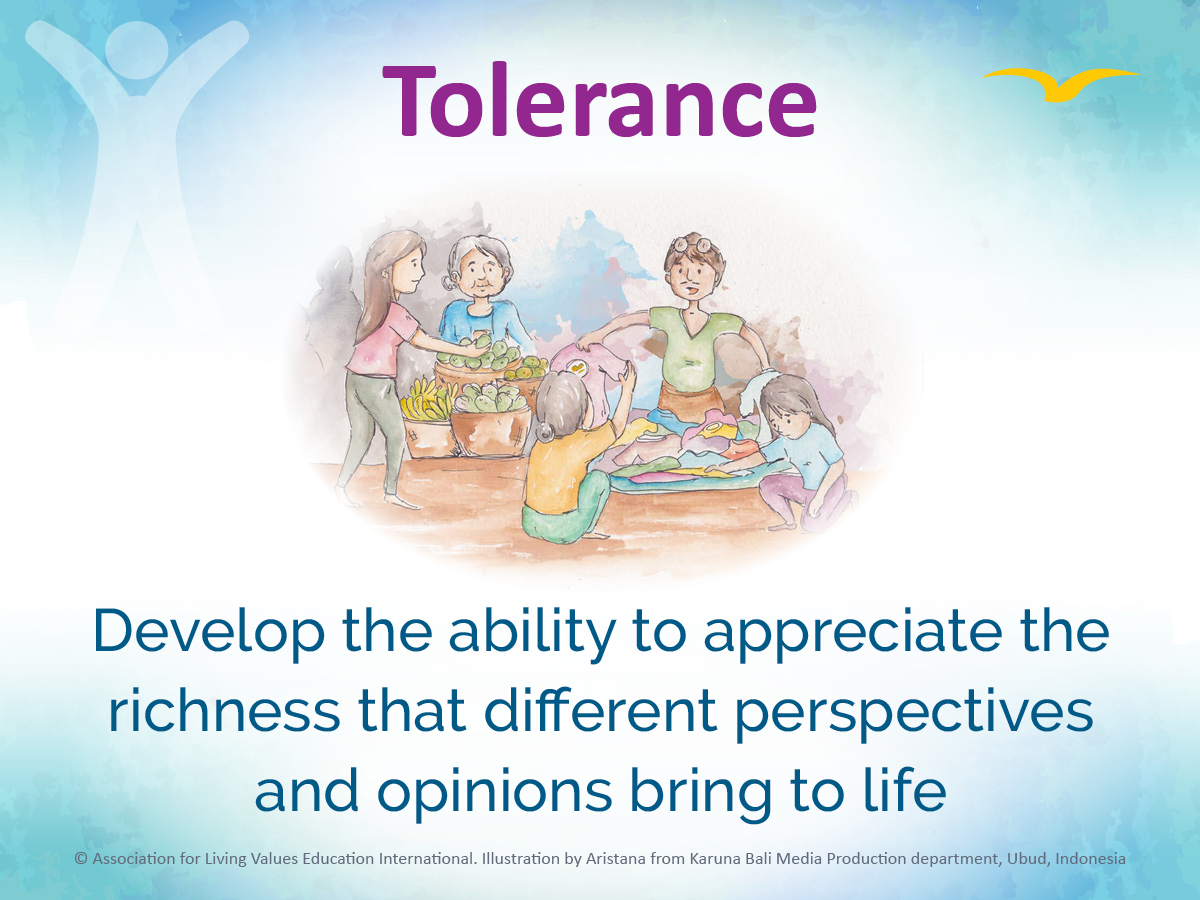 Tolerance

Develop the ability to appreciate the richness that different perspectives and opinions bring to life

© Association for Living Values Education International. Illustration by Aristana from Karuna Bali Media Production department, Ubud, Indonesia